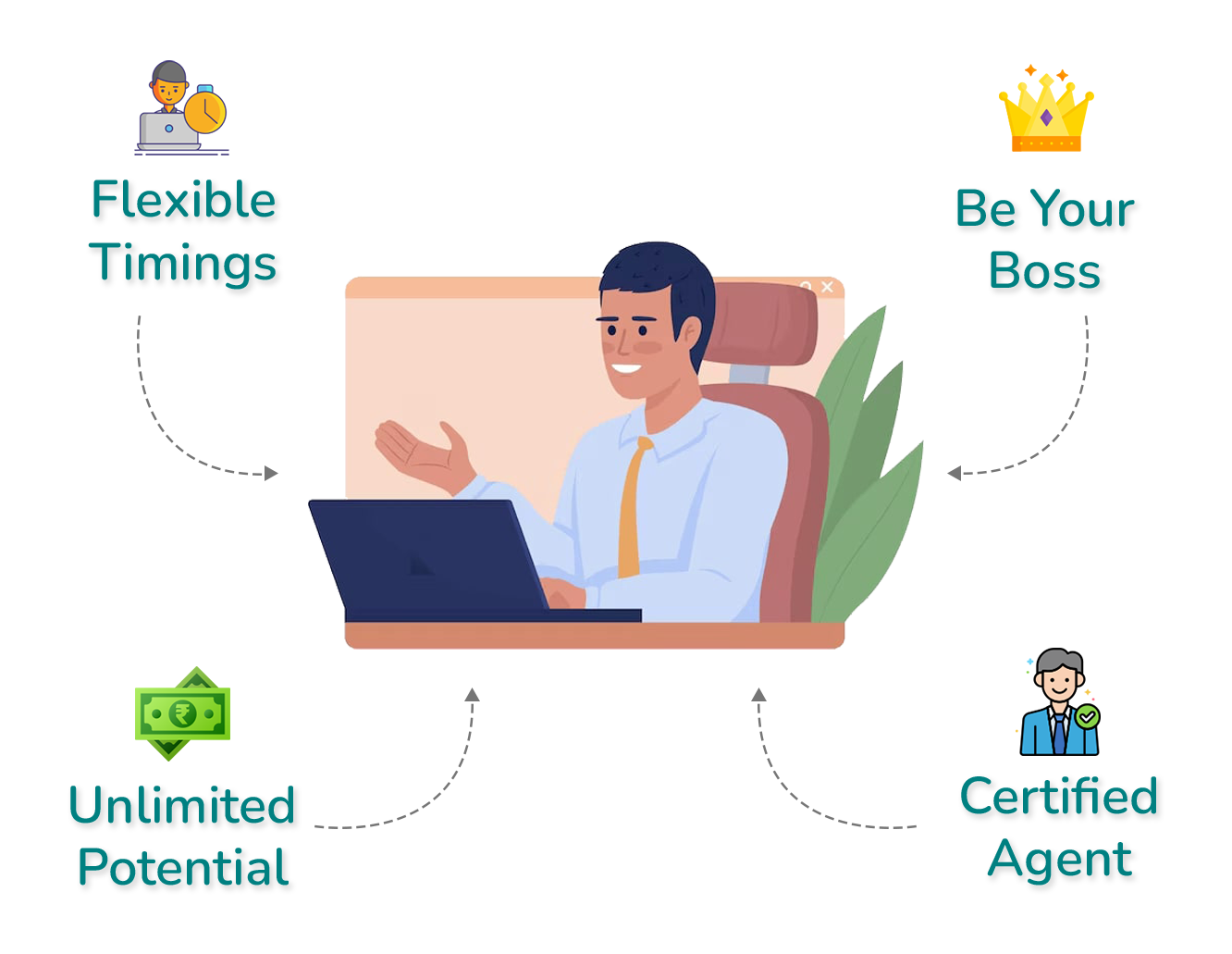 Flexible Timings

Be Your Boss

Unlimited Potential

Certified Agent